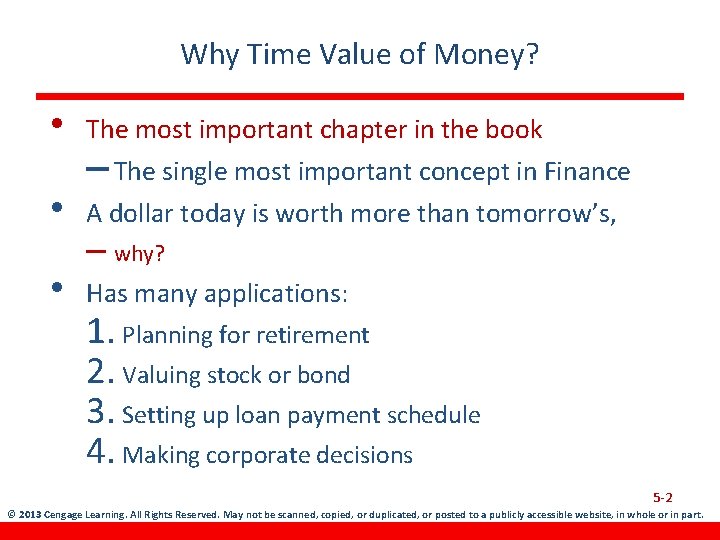 Why Time Value of Money?

• The most important chapter in the book
– The single most important concept in Finance
• A dollar today is worth more than tomorrow's,
– why?
• Has many applications:
1. Planning for retirement
2. Valuing stock or bond
3. Setting up loan payment schedule
4. Making corporate decisions

5-2

© 2013 Cengage Learning. All Rights Reserved. May not be scanned, copied, or duplicated, or posted to a publicly accessible website, in whole or in part.